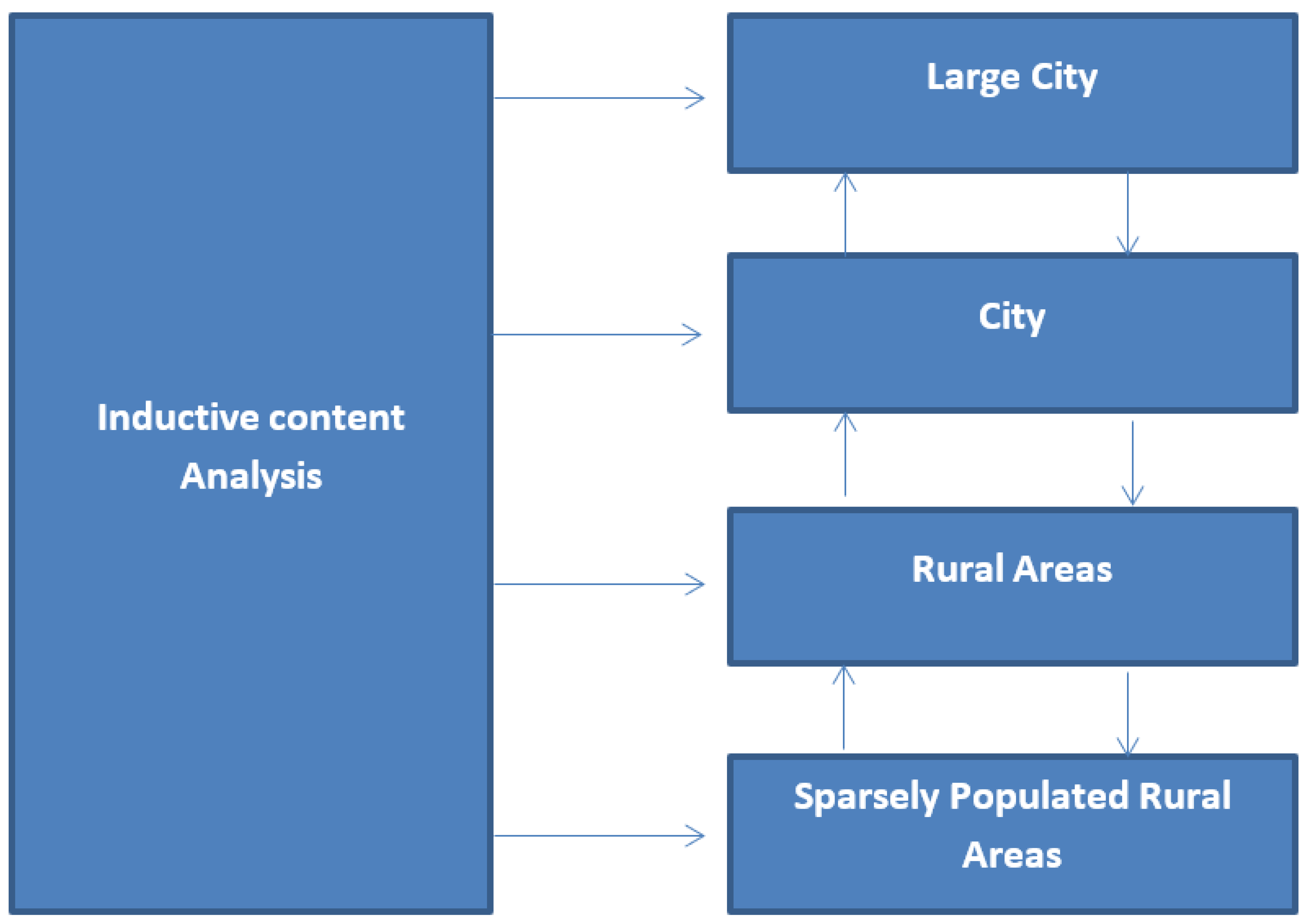 Inductive content Analysis

Large City

City

Rural Areas

Sparsely Populated Rural Areas